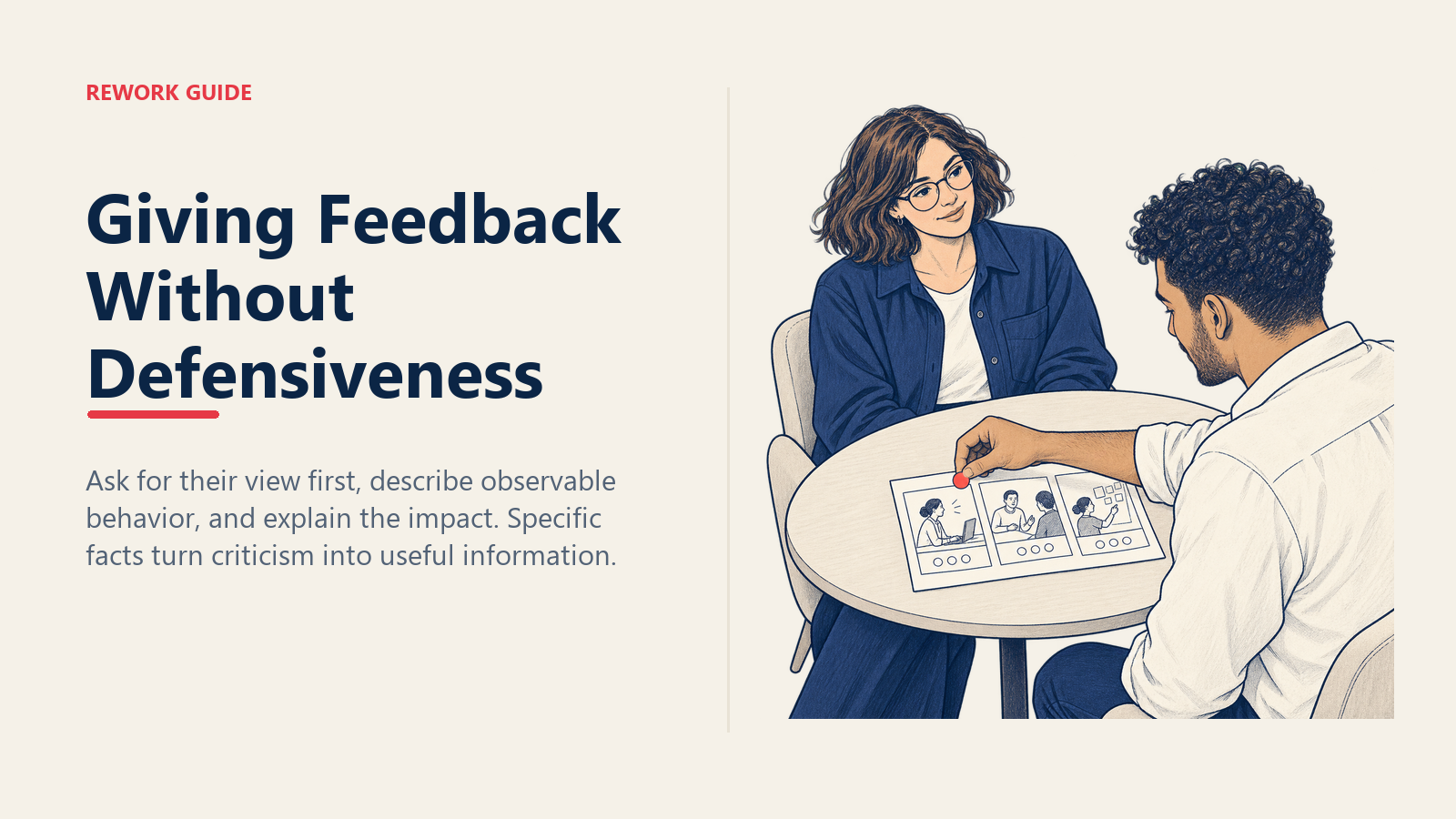 REWORK GUIDE

Giving Feedback Without Defensiveness

Ask for their view first, describe observable behavior, and explain the impact. Specific facts turn criticism into useful information.